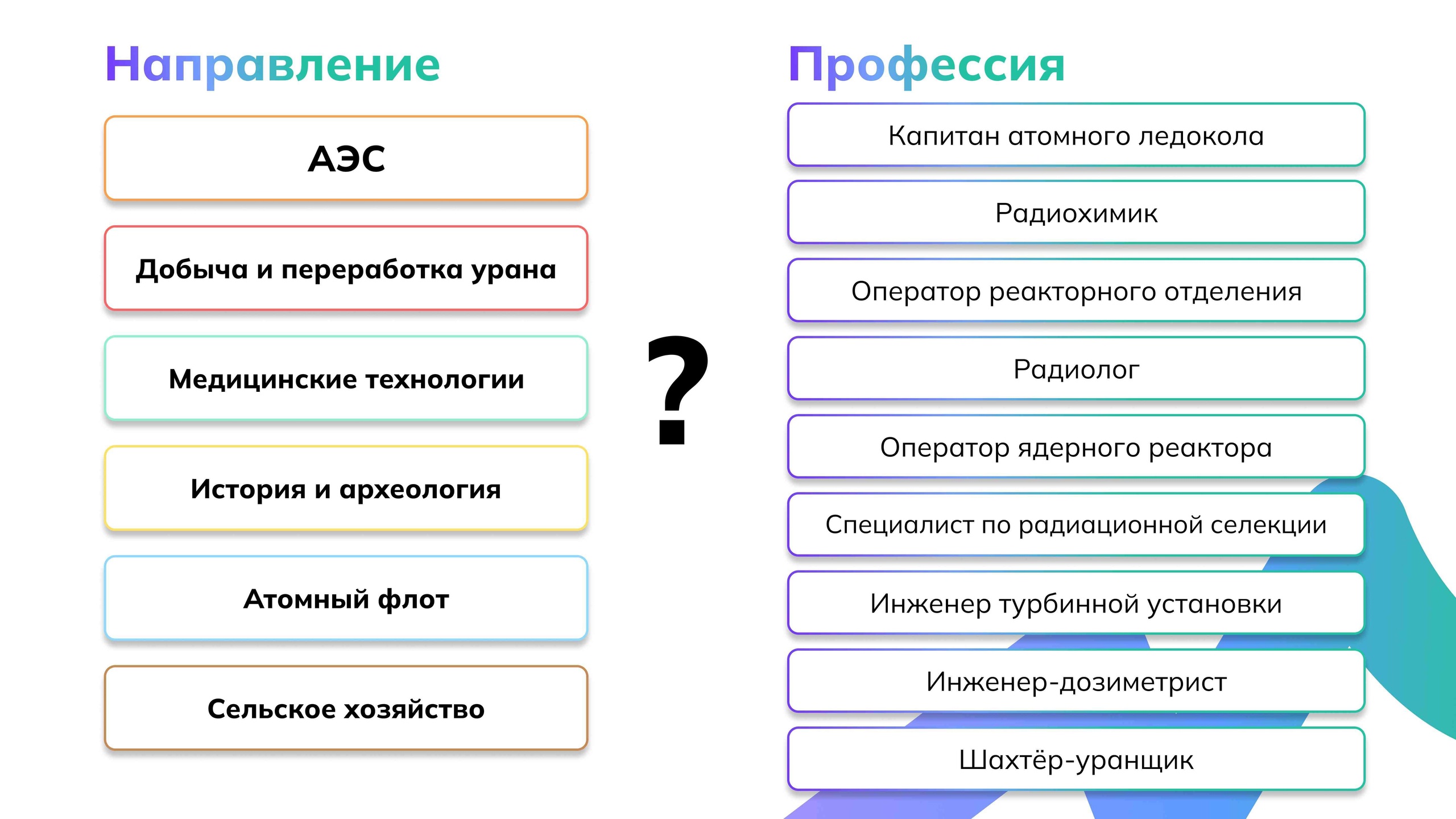 Направление

АЭС

Добыча и переработка урана

Медицинские технологии

История и археология

Атомный флот

Сельское хозяйство

?

Профессия

Капитан атомного ледокола

Радиохимик

Оператор реакторного отделения

Радиолог

Оператор ядерного реактора

Специалист по радиационной селекции

Инженер турбинной установки

Инженер-дозиметрист

Шахтёр-уранщик